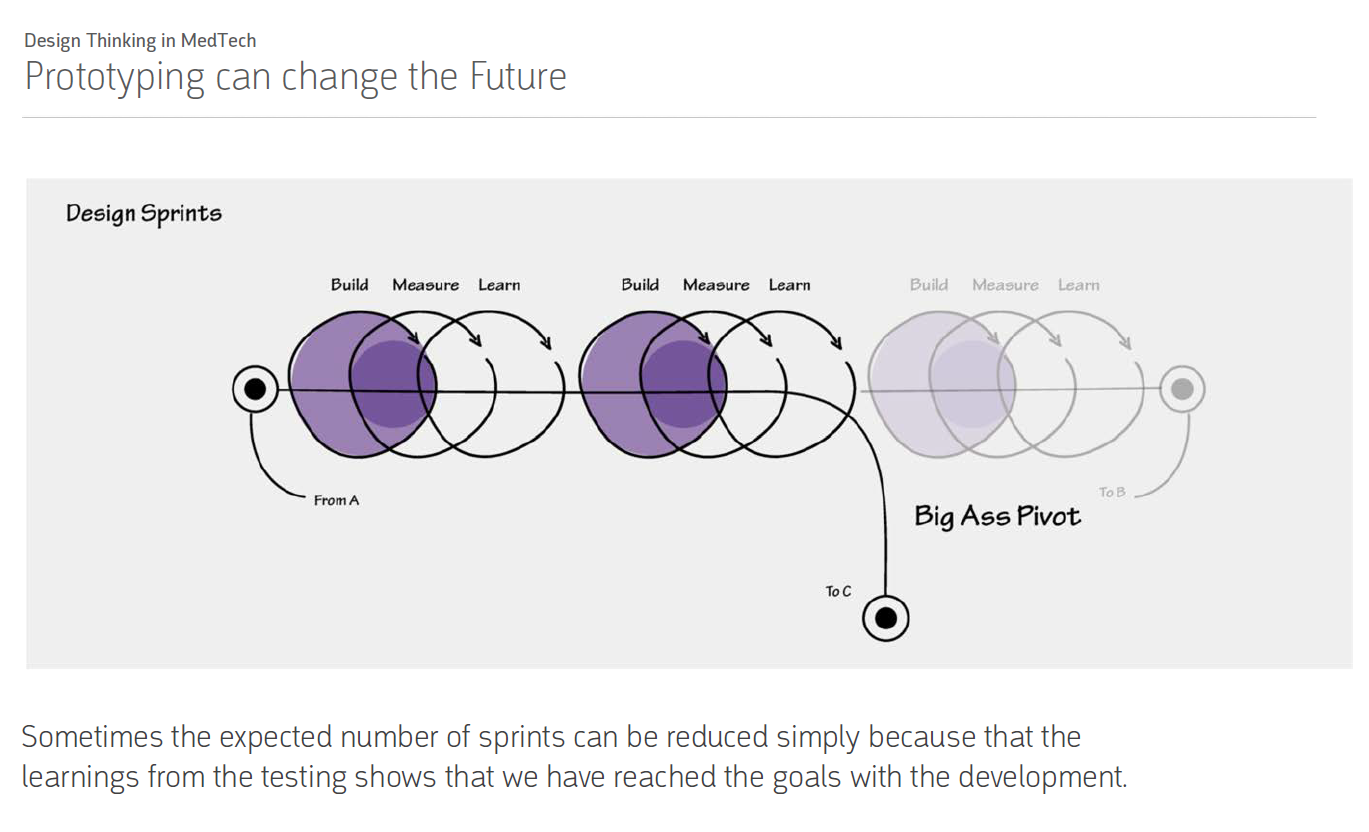 Design Thinking in MedTech
Prototyping can change the Future

Design Sprints

Build Measure Learn Build Measure Learn Build Measure Learn

From A

To B

Big Ass Pivot

To C

Sometimes the expected number of sprints can be reduced simply because that the learnings from the testing shows that we have reached the goals with the development.